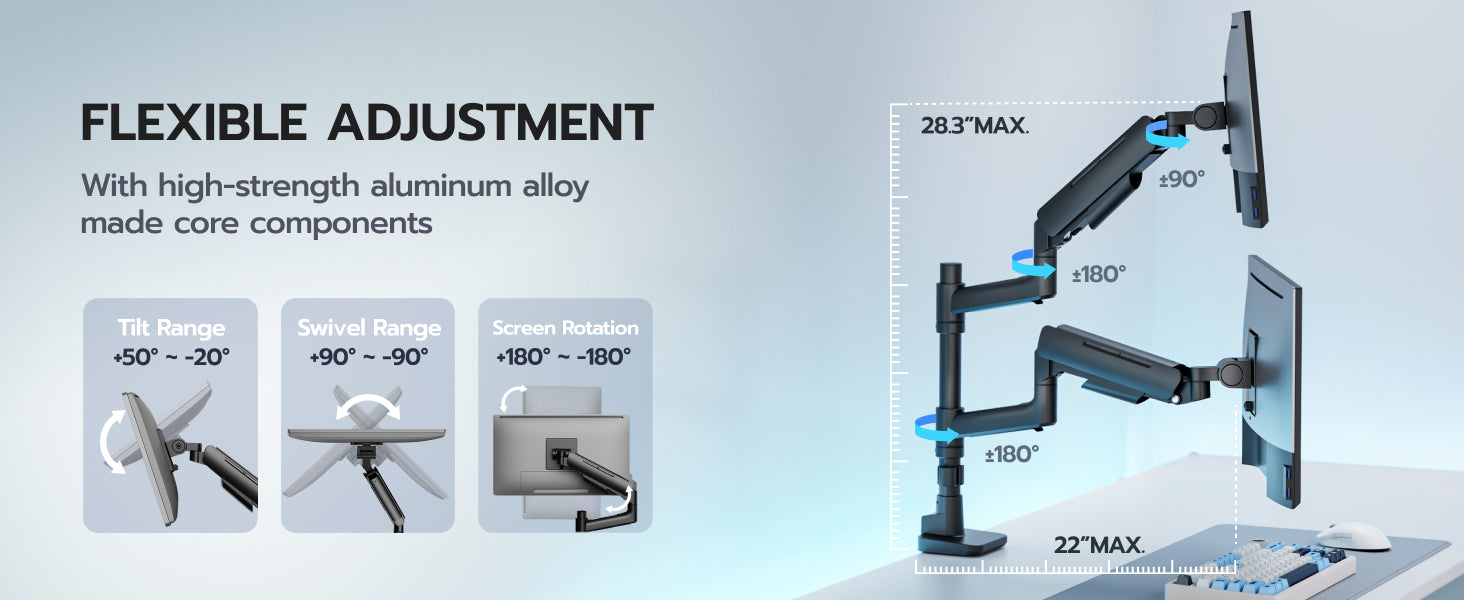 FLEXIBLE ADJUSTMENT

With high-strength aluminum alloy made core components

Tilt Range
+50° ~ -20°

Swivel Range
+90° ~ -90°

Screen Rotation
+180° ~ -180°

28.3"MAX.

±90°

±180°

±180°

22"MAX.